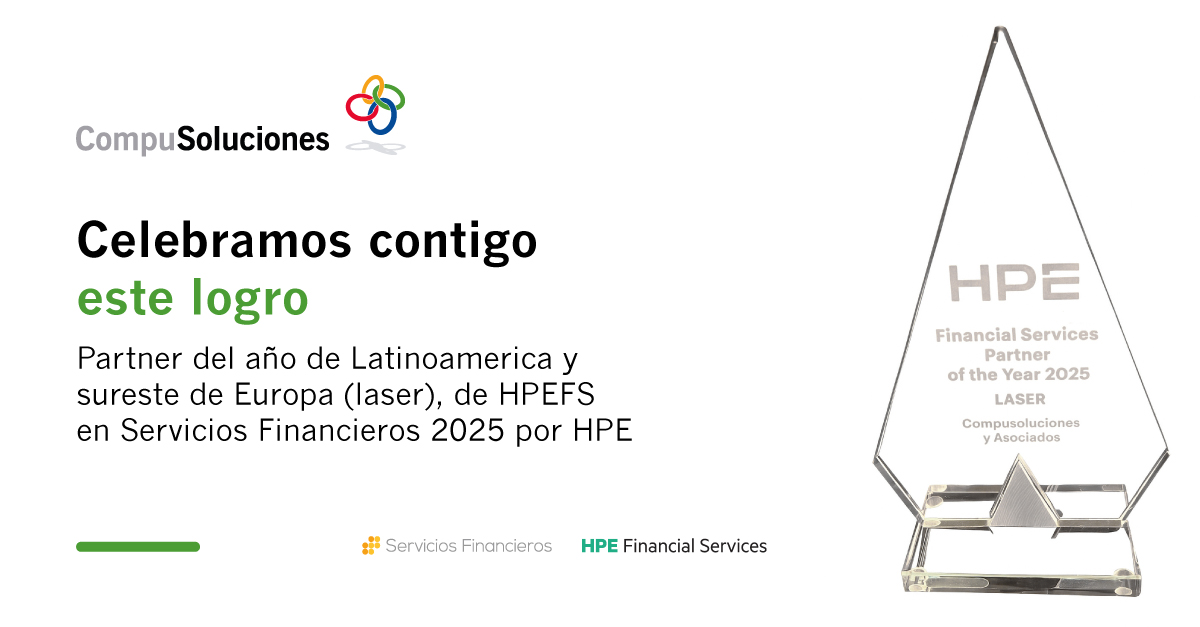 CompuSoluciones

Celebramos contigo
este logro

Partner del año de Latinoamerica y sureste de Europa (laser), de HPEFS en Servicios Financieros 2025 por HPE

Servicios Financieros

HPE Financial Services

HPE

Financial Services Partner of the Year 2025

LASER

Compusoluciones y Asociados